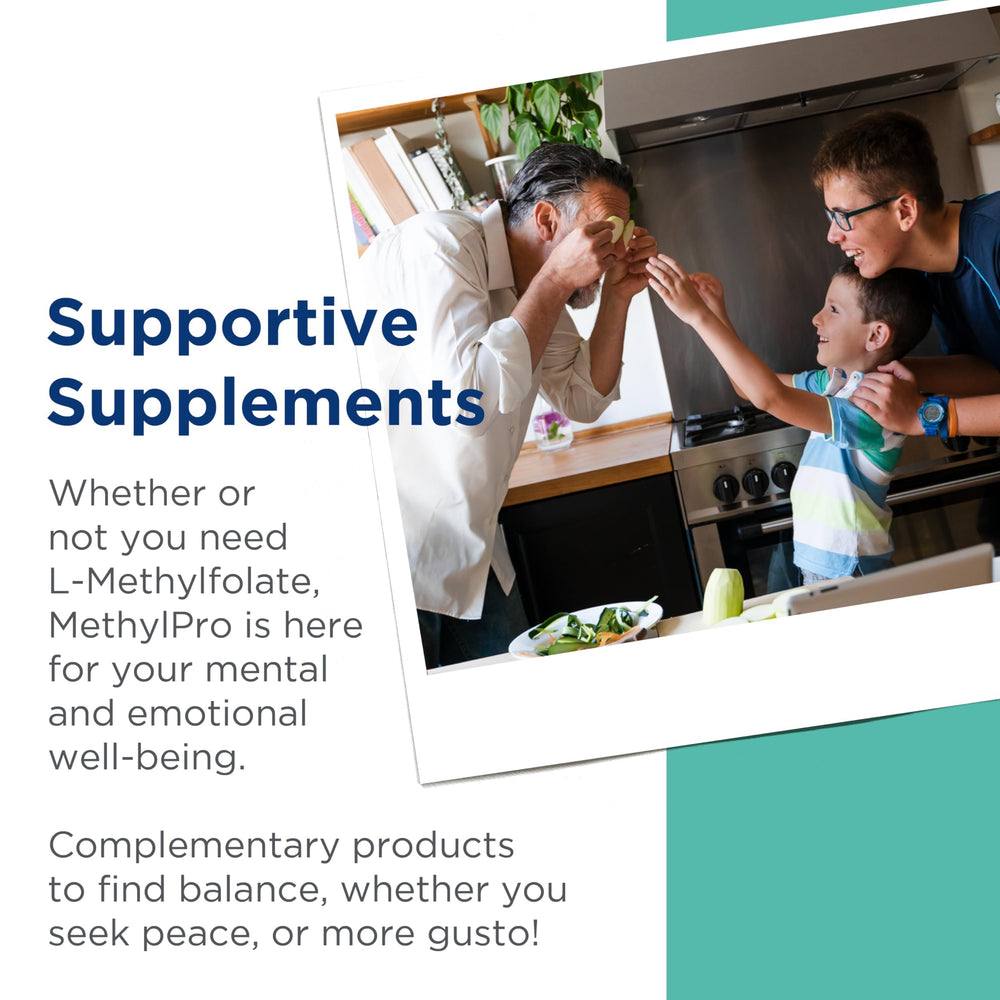 Supportive Supplements

Whether or not you need L-Methylfolate, MethylPro is here for your mental and emotional well-being.

Complementary products to find balance, whether you seek peace, or more gusto!